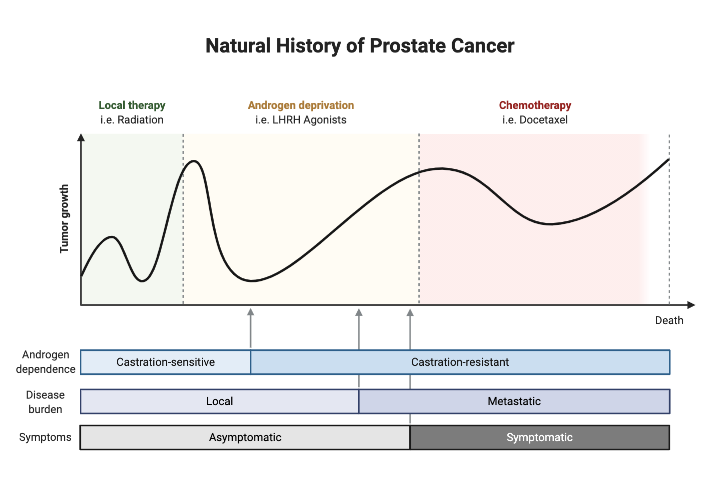 Natural History of Prostate Cancer

Local therapy
i.e. Radiation

Androgen deprivation
i.e. LHRH Agonists

Chemotherapy
i.e. Docetaxel

Tumor growth

Death

Androgen dependence

Castration-sensitive

Castration-resistant

Disease burden

Local

Metastatic

Symptoms

Asymptomatic

Symptomatic